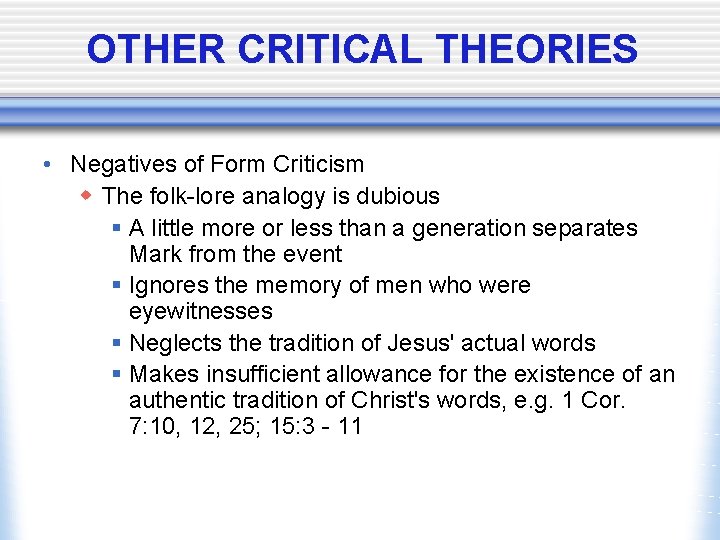 OTHER CRITICAL THEORIES

• Negatives of Form Criticism
◆ The folk-lore analogy is dubious
▪ A little more or less than a generation separates Mark from the event
▪ Ignores the memory of men who were eyewitnesses
▪ Neglects the tradition of Jesus' actual words
▪ Makes insufficient allowance for the existence of an authentic tradition of Christ's words, e.g. 1 Cor. 7:10, 12, 25; 15:3 - 11